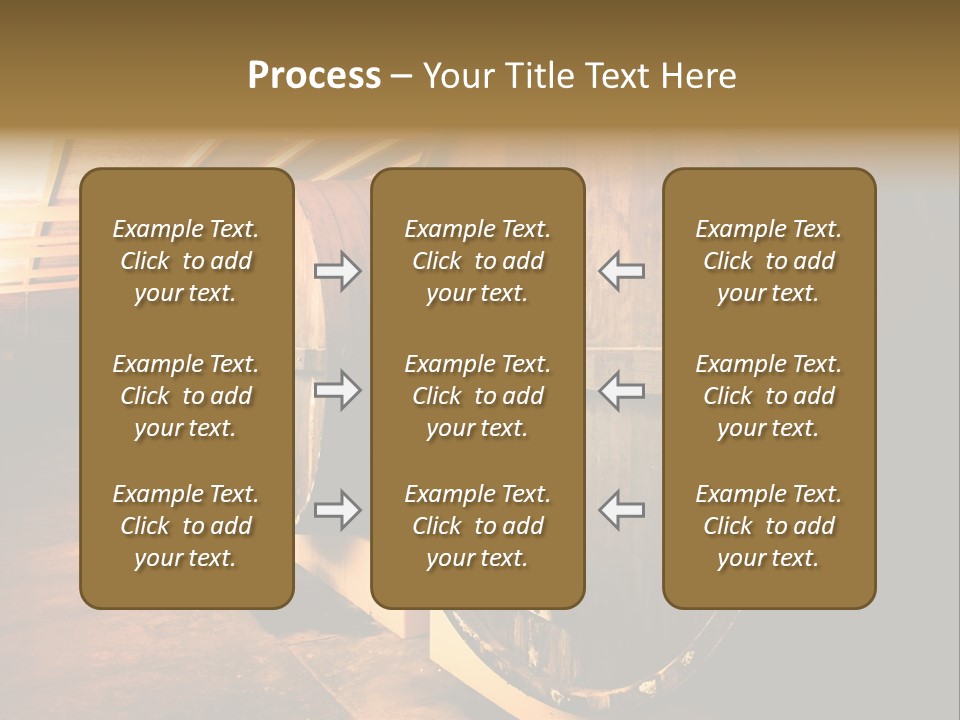 Process – Your Title Text Here

Example Text. Click to add your text.

Example Text. Click to add your text.

Example Text. Click to add your text.

Example Text. Click to add your text.

Example Text. Click to add your text.

Example Text. Click to add your text.

Example Text. Click to add your text.

Example Text. Click to add your text.

Example Text. Click to add your text.